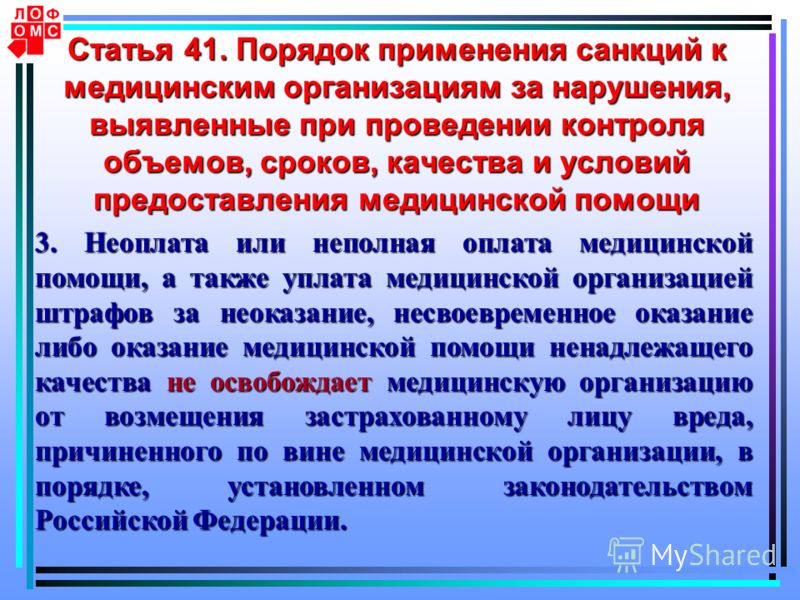 ЛОФ ОМС

Статья 41. Порядок применения санкций к медицинским организациям за нарушения, выявленные при проведении контроля объемов, сроков, качества и условий предоставления медицинской помощи

3. Неоплата или неполная оплата медицинской помощи, а также уплата медицинской организацией штрафов за неоказание, несвоевременное оказание либо оказание медицинской помощи ненадлежащего качества не освобождает медицинскую организацию от возмещения застрахованному лицу вреда, причиненного по вине медицинской организации, в порядке, установленном законодательством Российской Федерации.

MyShared